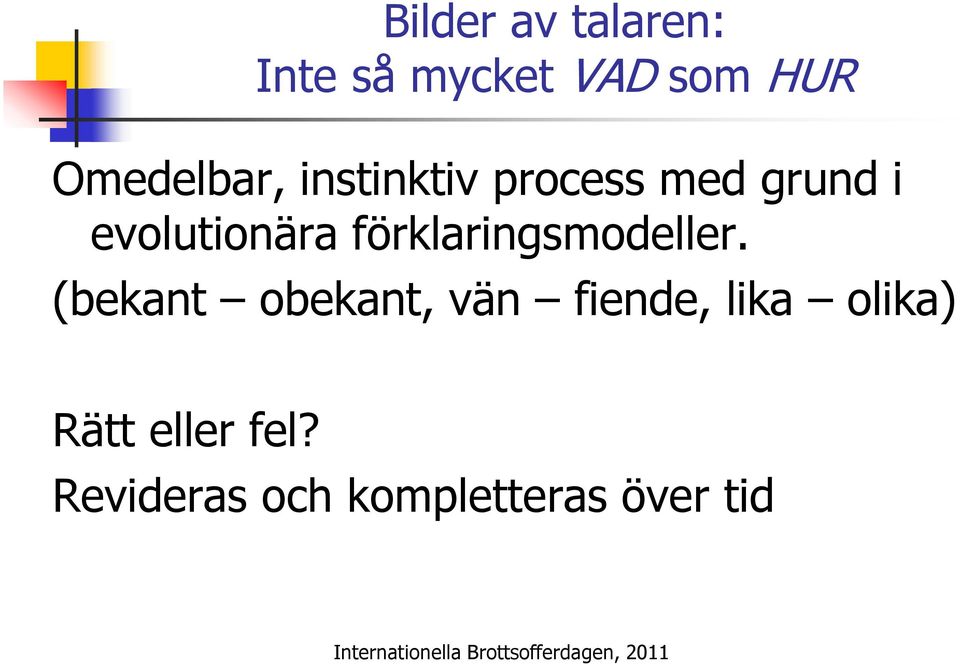 Bilder av talaren:
Inte så mycket VAD som HUR

Omedelbar, instinktiv process med grund i evolutionära förklaringsmodeller.

(bekant – obekant, vän – fiende, lika – olika)

Rätt eller fel?

Revideras och kompletteras över tid

Internationella Brottsofferdagen, 2011